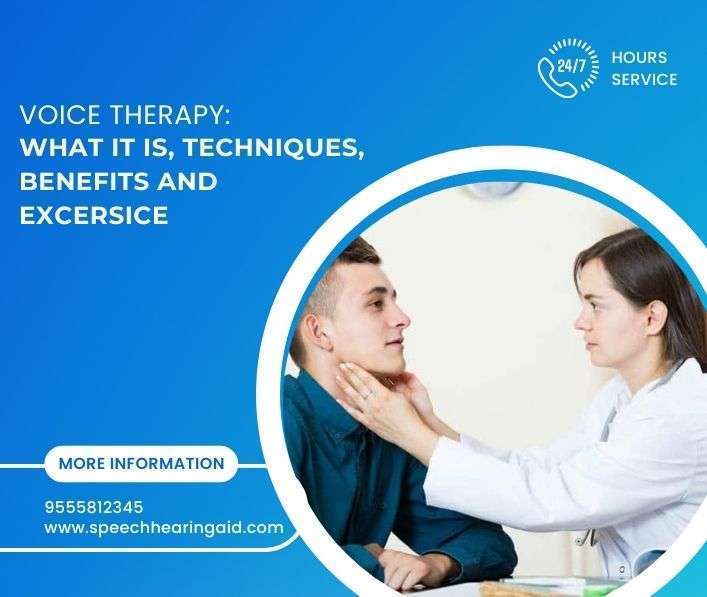 24/7 HOURS SERVICE

VOICE THERAPY:
WHAT IT IS, TECHNIQUES, BENEFITS AND EXCERSICE

MORE INFORMATION

9555812345
www.speechhearingaid.com